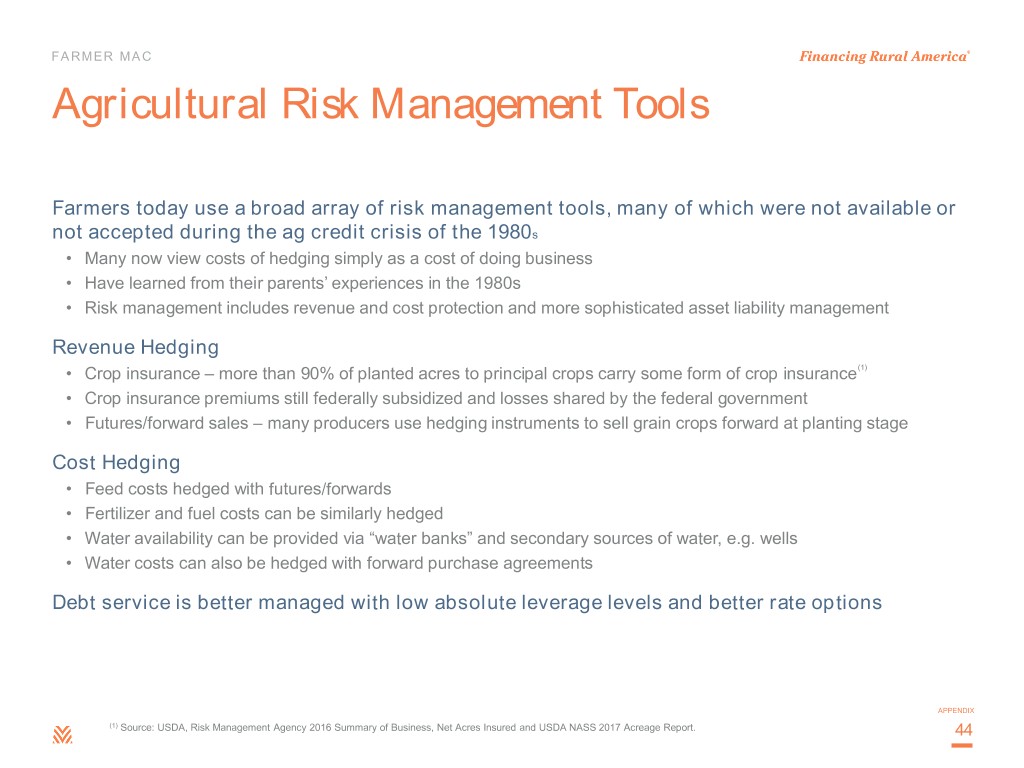 FARMER MAC

Financing Rural America®

Agricultural Risk Management Tools

Farmers today use a broad array of risk management tools, many of which were not available or not accepted during the ag credit crisis of the 1980s

• Many now view costs of hedging simply as a cost of doing business
• Have learned from their parents' experiences in the 1980s
• Risk management includes revenue and cost protection and more sophisticated asset liability management

Revenue Hedging

• Crop insurance – more than 90% of planted acres to principal crops carry some form of crop insurance$^{(1)}$
• Crop insurance premiums still federally subsidized and losses shared by the federal government
• Futures/forward sales – many producers use hedging instruments to sell grain crops forward at planting stage

Cost Hedging

• Feed costs hedged with futures/forwards
• Fertilizer and fuel costs can be similarly hedged
• Water availability can be provided via "water banks" and secondary sources of water, e.g. wells
• Water costs can also be hedged with forward purchase agreements

Debt service is better managed with low absolute leverage levels and better rate options

APPENDIX

$^{(1)}$ Source: USDA, Risk Management Agency 2016 Summary of Business, Net Acres Insured and USDA NASS 2017 Acreage Report.

44